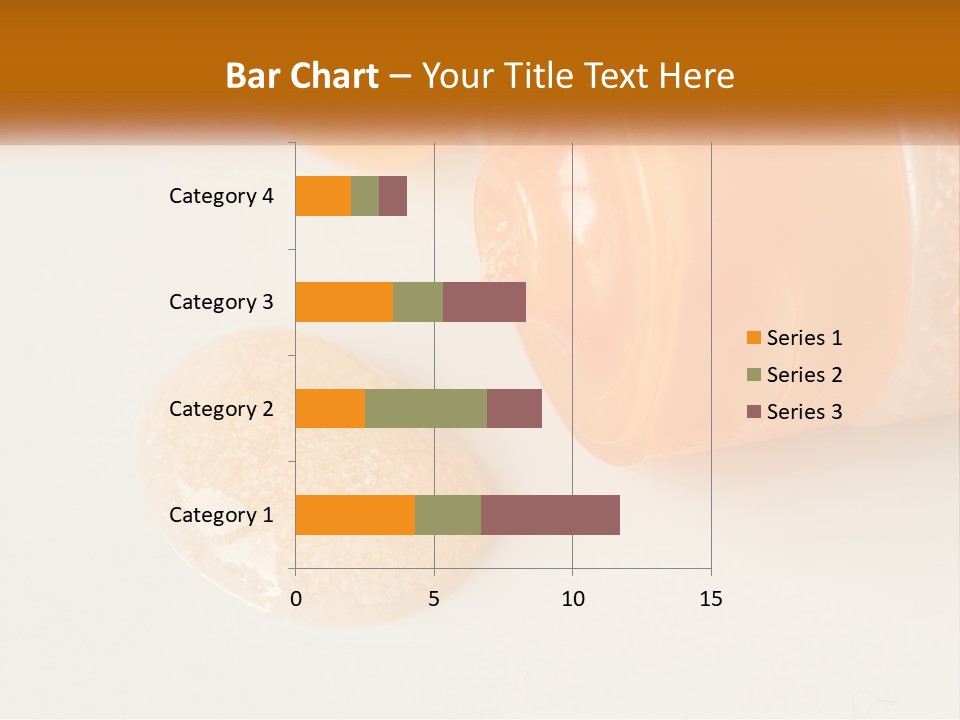 Bar Chart – Your Title Text Here

Category 4
Category 3
Category 2
Category 1

0
5
10
15

Series 1
Series 2
Series 3